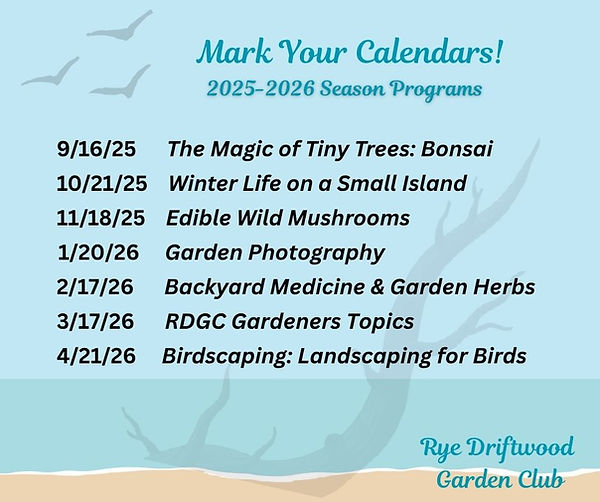 Mark Your Calendars!
2025-2026 Season Programs

9/16/25 The Magic of Tiny Trees: Bonsai
10/21/25 Winter Life on a Small Island
11/18/25 Edible Wild Mushrooms
1/20/26 Garden Photography
2/17/26 Backyard Medicine & Garden Herbs
3/17/26 RDGC Gardeners Topics
4/21/26 Birdscaping: Landscaping for Birds

Rye Driftwood
Garden Club